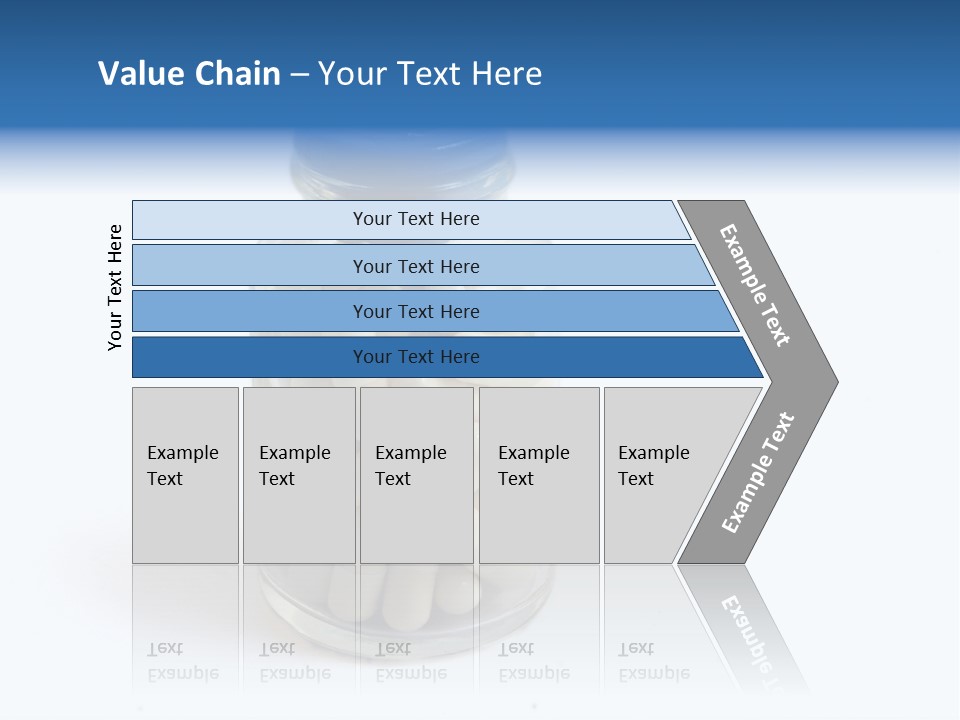 Value Chain – Your Text Here

Your Text Here

Your Text Here

Your Text Here

Your Text Here

Your Text Here

Example Text

Example Text

Example Text

Example Text

Example Text

Example Text

Example Text